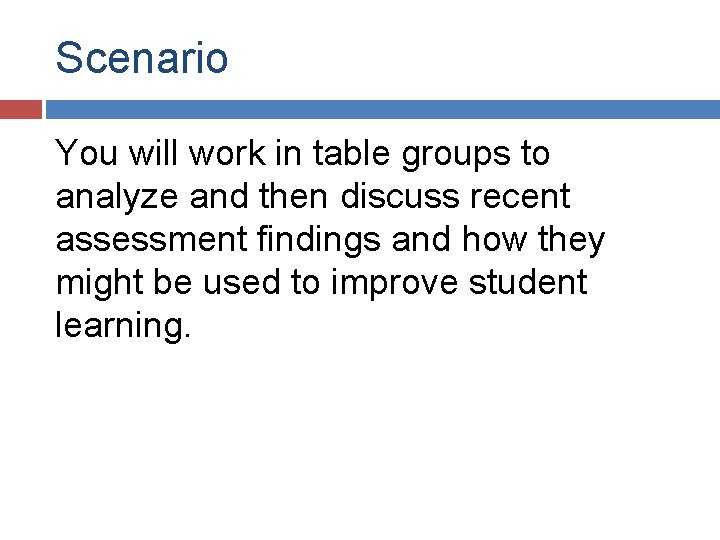 Scenario

You will work in table groups to analyze and then discuss recent assessment findings and how they might be used to improve student learning.